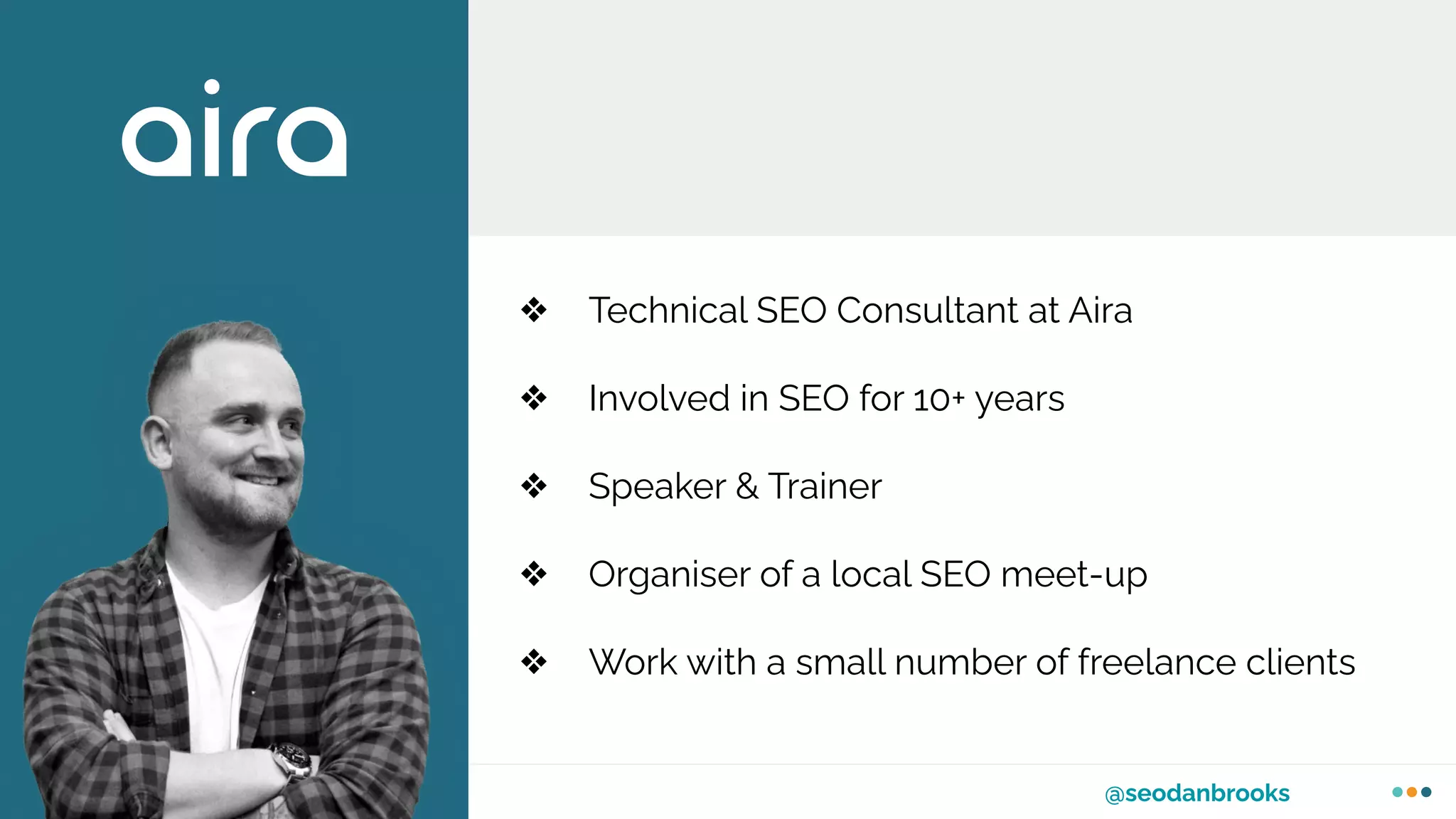 aira

❖ Technical SEO Consultant at Aira

❖ Involved in SEO for 10+ years

❖ Speaker & Trainer

❖ Organiser of a local SEO meet-up

❖ Work with a small number of freelance clients

@seodanbrooks